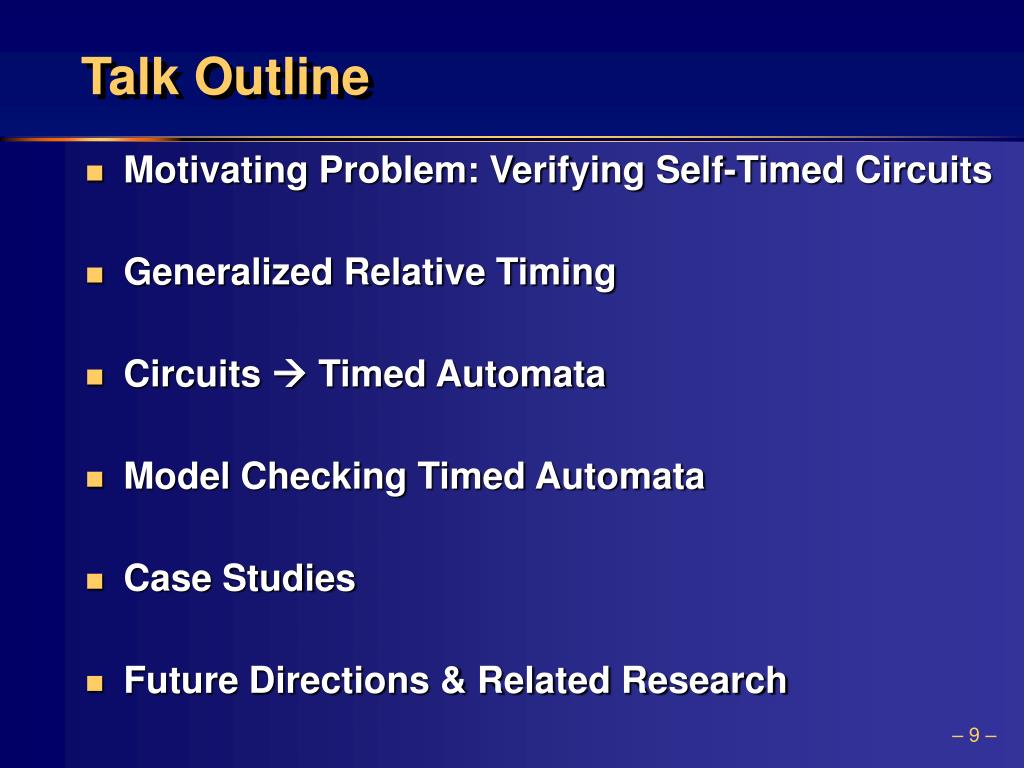 Talk Outline

- Motivating Problem: Verifying Self-Timed Circuits
- Generalized Relative Timing
- Circuits → Timed Automata
- Model Checking Timed Automata
- Case Studies
- Future Directions & Related Research

– 9 –